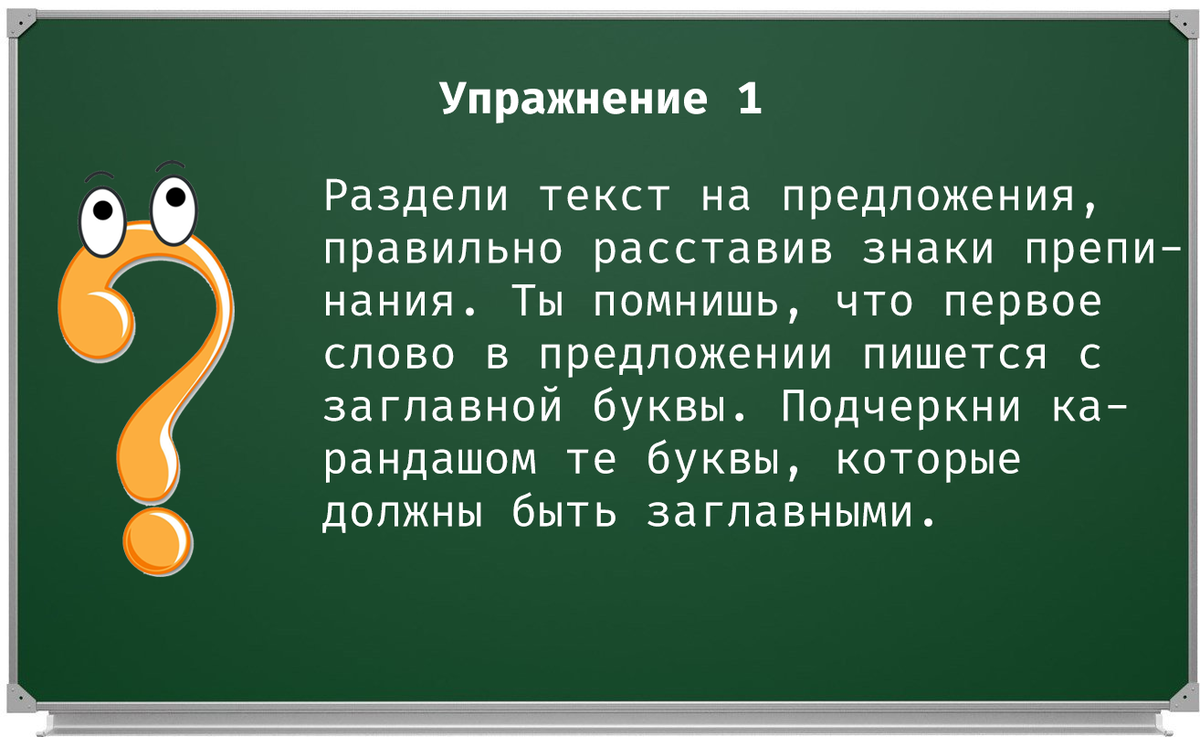 Упражнение 1

Раздели текст на предложения, правильно расставив знаки препинания. Ты помнишь, что первое слово в предложении пишется с заглавной буквы. Подчеркни карандашом те буквы, которые должны быть заглавными.